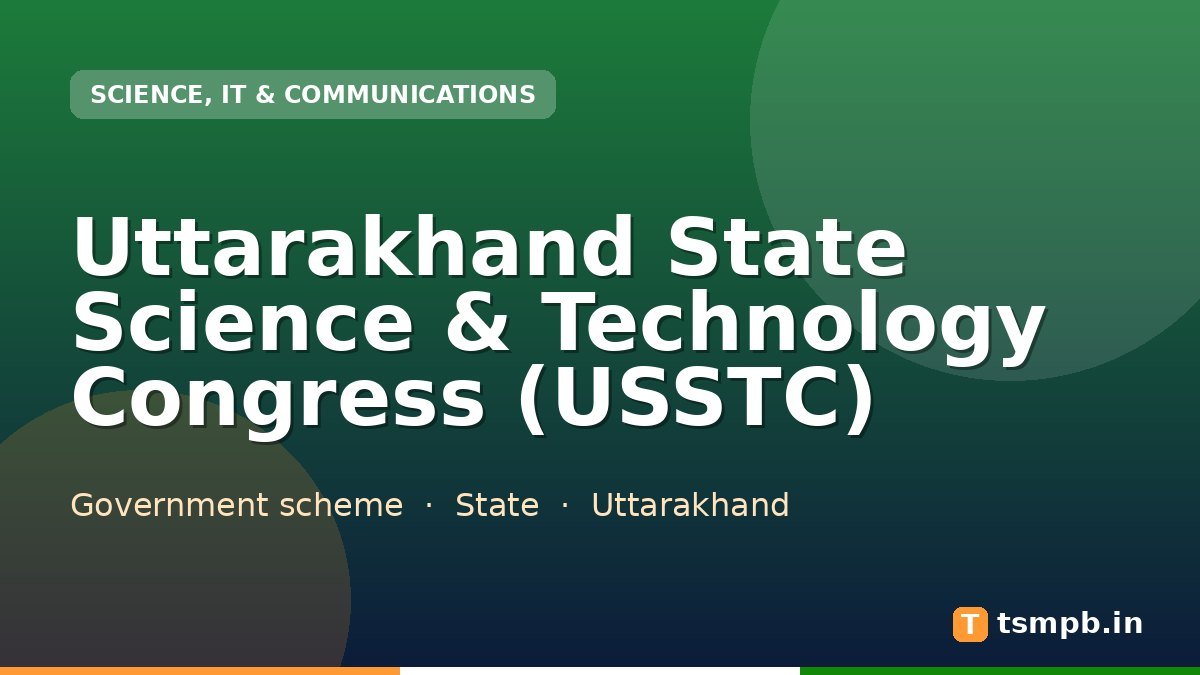 SCIENCE, IT & COMMUNICATIONS

Uttarakhand State Science & Technology Congress (USSTC)

Government scheme · State · Uttarakhand

T tsmpb.in